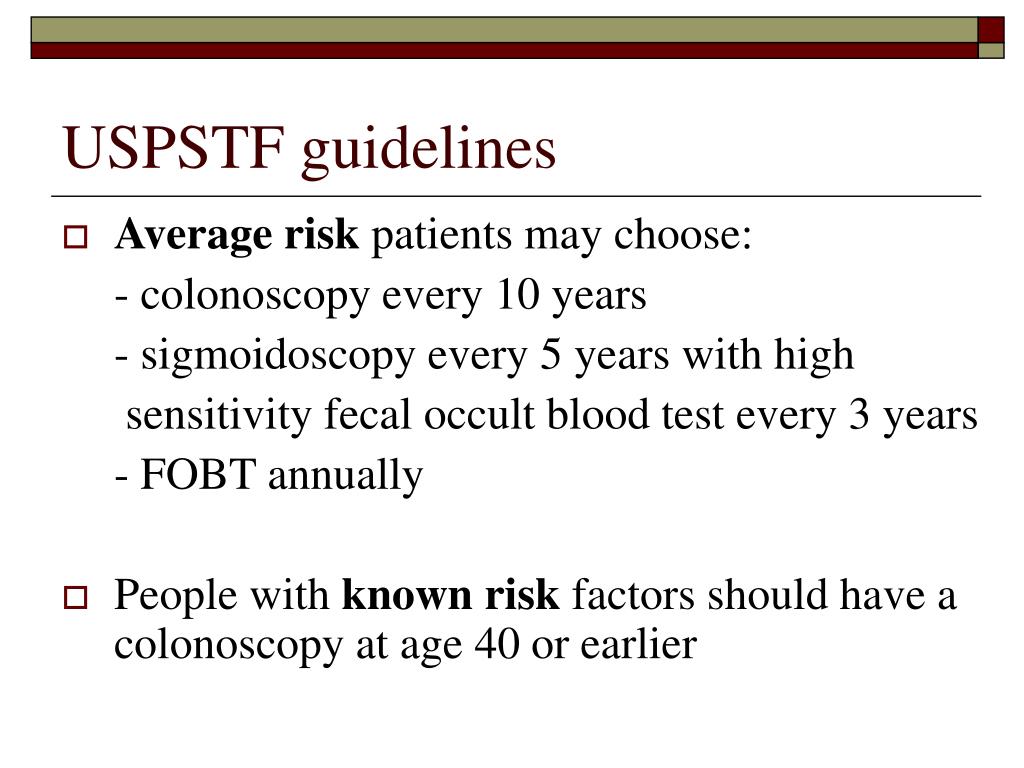 USPSTF guidelines

Average risk patients may choose:
- colonoscopy every 10 years
- sigmoidoscopy every 5 years with high sensitivity fecal occult blood test every 3 years
- FOBT annually

People with known risk factors should have a colonoscopy at age 40 or earlier